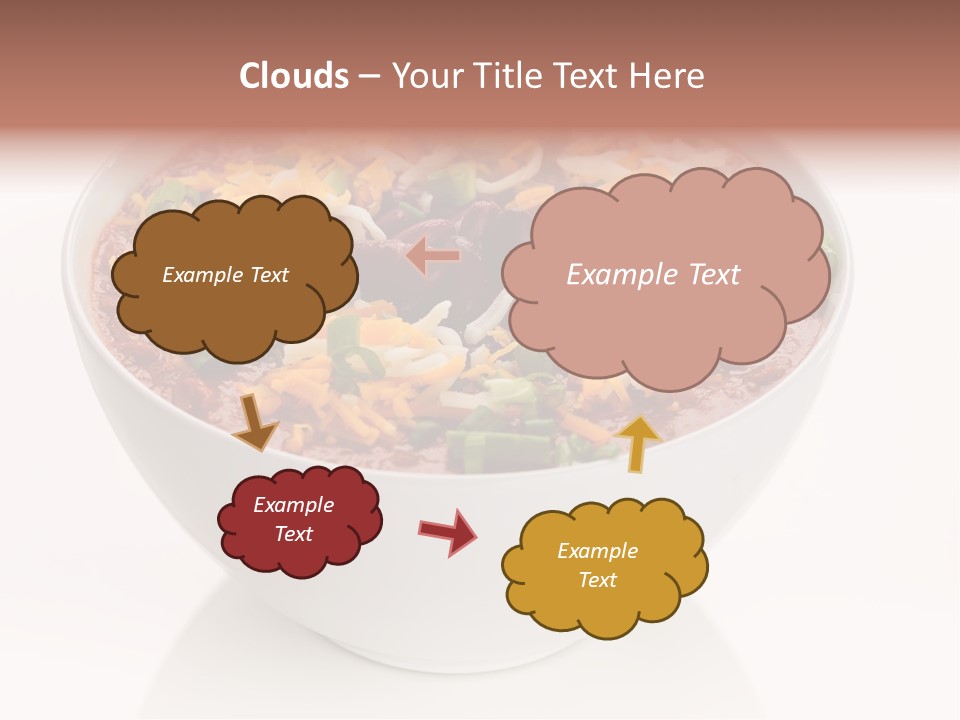 Clouds – Your Title Text Here

Example Text

Example Text

Example Text

Example Text